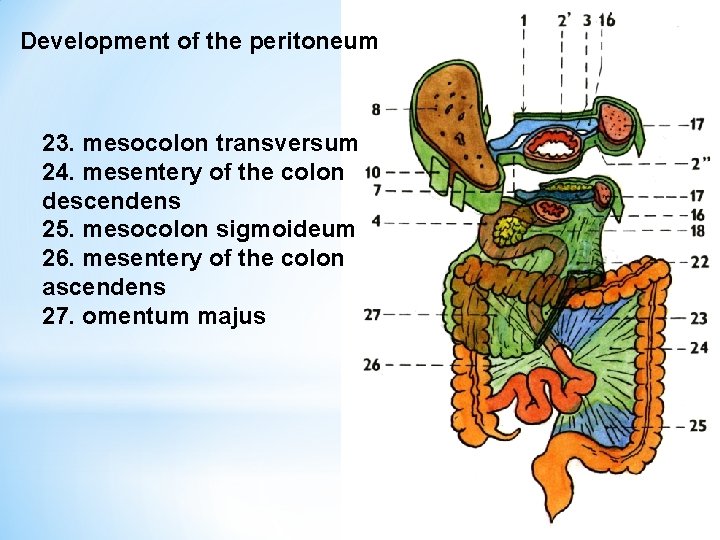 Development of the peritoneum

23. mesocolon transversum
24. mesentery of the colon descendens
25. mesocolon sigmoideum
26. mesentery of the colon ascendens
27. omentum majus

1
2'
3
16
8
17
2"
10
7
17
16
4
18
22
27
23
24
26
25